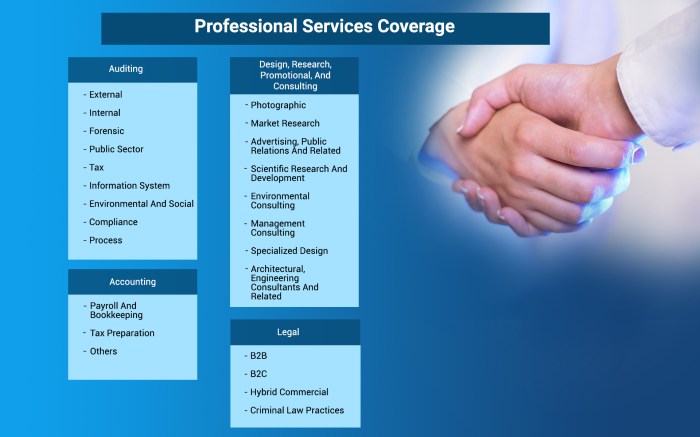 Professional Services Coverage

Auditing

- External
- Internal
- Forensic
- Public Sector
- Tax
- Information System
- Environmental And Social
- Compliance
- Process

Accounting

- Payroll And Bookkeeping
- Tax Preparation
- Others

Design, Research, Promotional, And Consulting

- Photographic
- Market Research
- Advertising, Public Relations And Related
- Scientific Research And Development
- Environmental Consulting
- Management Consulting
- Specialized Design
- Architectural, Engineering Consultants And Related

Legal

- B2B
- B2C
- Hybrid Commercial
- Criminal Law Practices